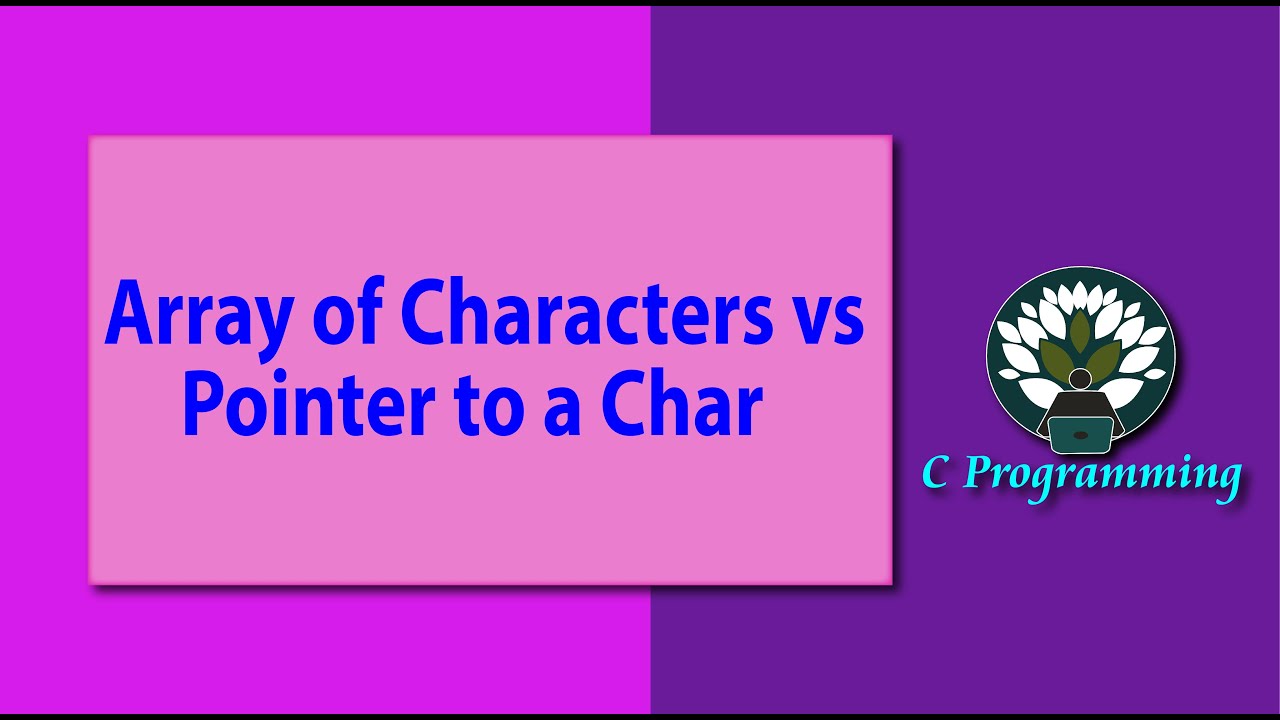 Array of Characters vs Pointer to a Char

C Programming